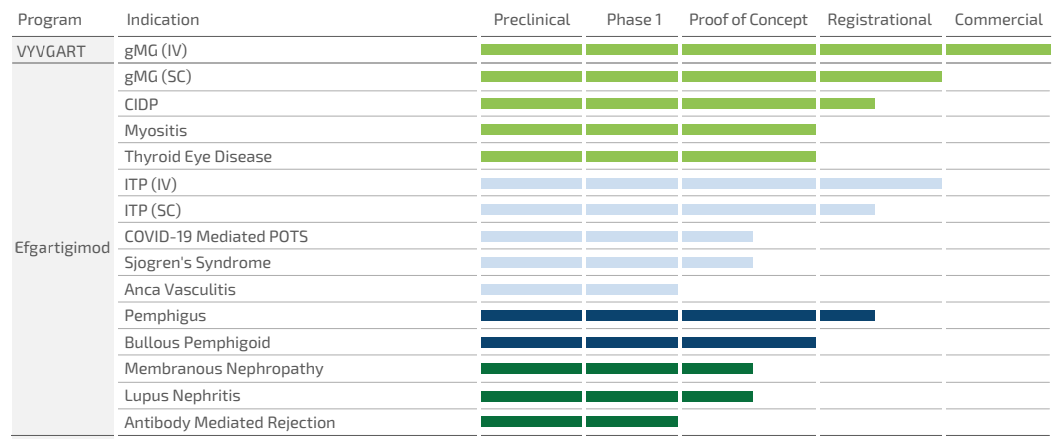 | Program | Indication | Preclinical | Phase 1 | Proof of Concept | Registrational | Commercial |
|---|---|---|---|---|---|---|
| VYVGART | gMG (IV) | | | | | |
| Efgartigimod | gMG (SC) | | | | | |
| | CIDP | | | | | |
| | Myositis | | | | | |
| | Thyroid Eye Disease | | | | | |
| | ITP (IV) | | | | | |
| | ITP (SC) | | | | | |
| | COVID-19 Mediated POTS | | | | | |
| | Sjogren's Syndrome | | | | | |
| | Anca Vasculitis | | | | | |
| | Pemphigus | | | | | |
| | Bullous Pemphigoid | | | | | |
| | Membranous Nephropathy | | | | | |
| | Lupus Nephritis | | | | | |
| | Antibody Mediated Rejection | | | | | |